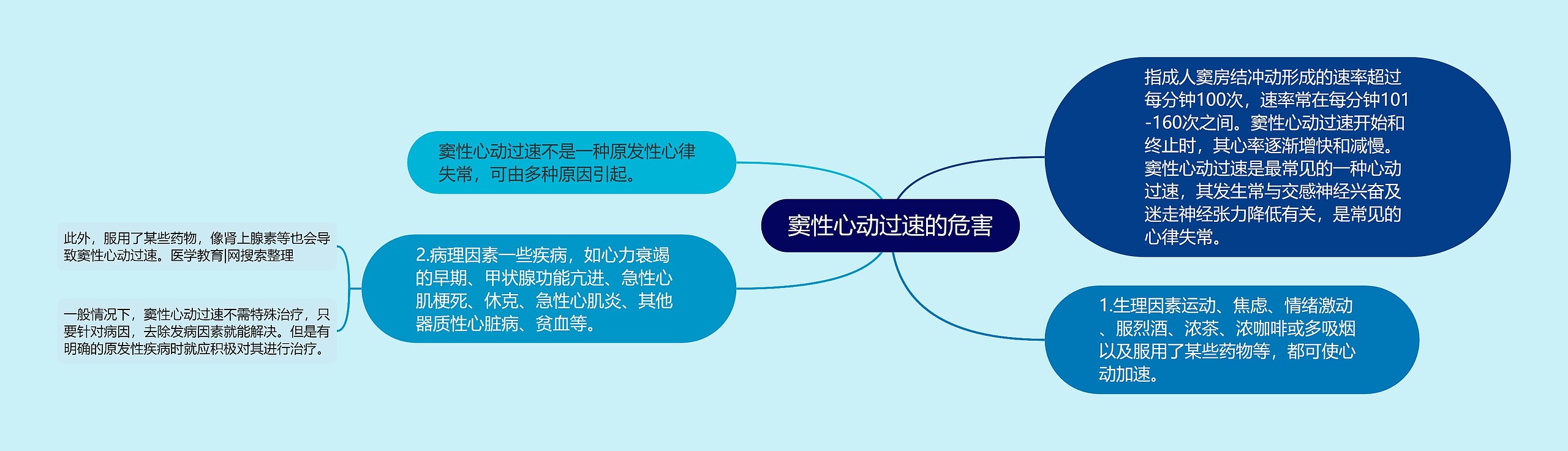 窦性心动过速的危害

指成人窦房结冲动形成的速率超过每分钟100次，速率常在每分钟101-160次之间。窦性心动过速开始和终止时，其心率逐渐增快和减慢。窦性心动过速是最常见的一种心动过速，其发生常与交感神经兴奋及迷走神经张力降低有关，是常见的心律失常。

1.生理因素运动、焦虑、情绪激动、服烈酒、浓茶、浓咖啡或多吸烟以及服用了某些药物等，都可使心动加速。

窦性心动过速不是一种原发性心律失常，可由多种原因引起。

2.病理因素一些疾病，如心力衰竭的早期、甲状腺功能亢进、急性心肌梗死、休克、急性心肌炎、其他器质性心脏病、贫血等。

此外，服用了某些药物，像肾上腺素等也会导致窦性心动过速。医学教育|网搜索整理

一般情况下，窦性心动过速不需特殊治疗，只要针对病因，去除发病因素就能解决。但是有明确的原发性疾病时就应积极对其进行治疗。